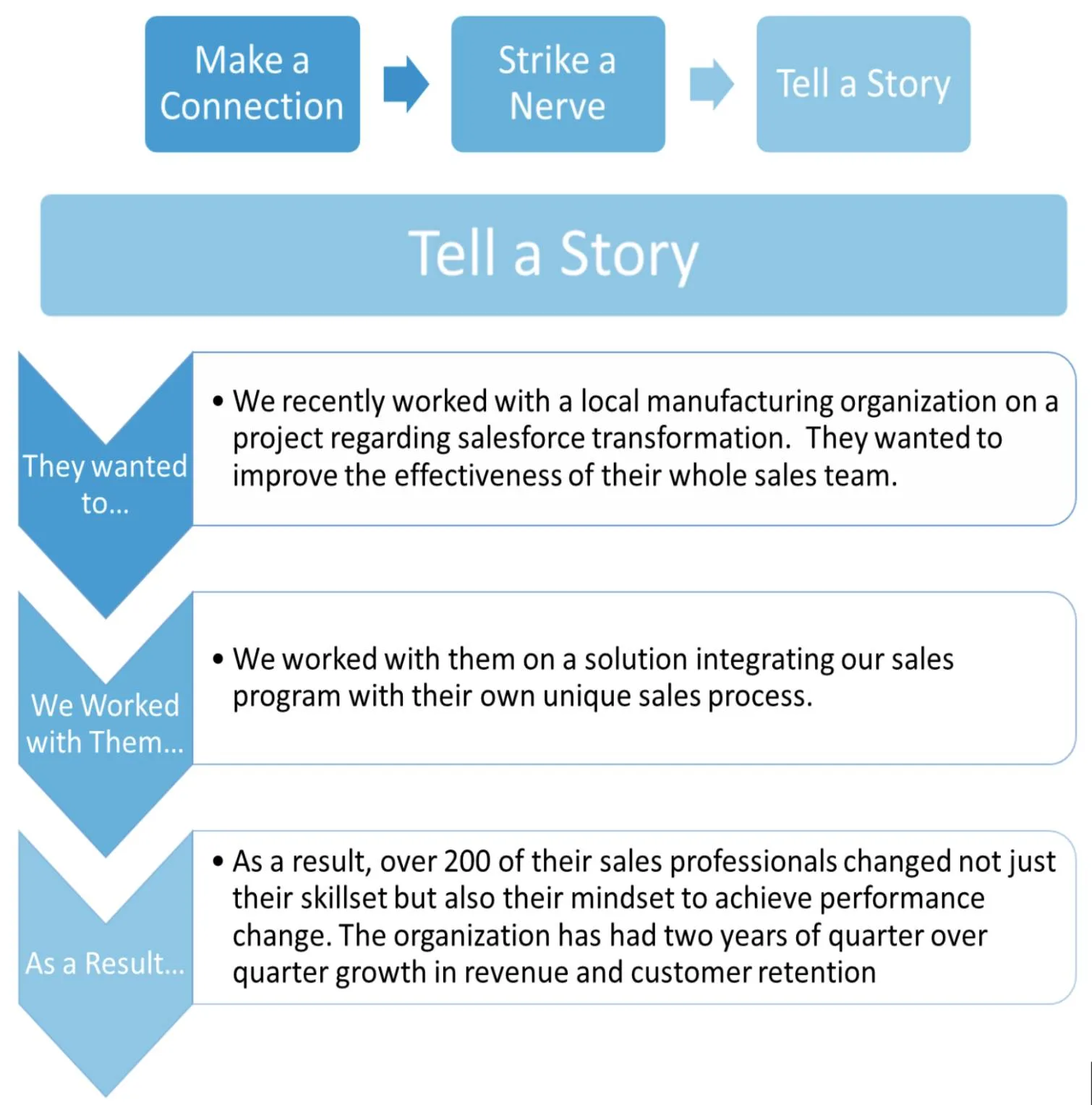 Make a Connection

Strike a Nerve

Tell a Story

Tell a Story

They wanted to...

• We recently worked with a local manufacturing organization on a project regarding salesforce transformation. They wanted to improve the effectiveness of their whole sales team.

We Worked with Them...

• We worked with them on a solution integrating our sales program with their own unique sales process.

As a Result...

• As a result, over 200 of their sales professionals changed not just their skillset but also their mindset to achieve performance change. The organization has had two years of quarter over quarter growth in revenue and customer retention